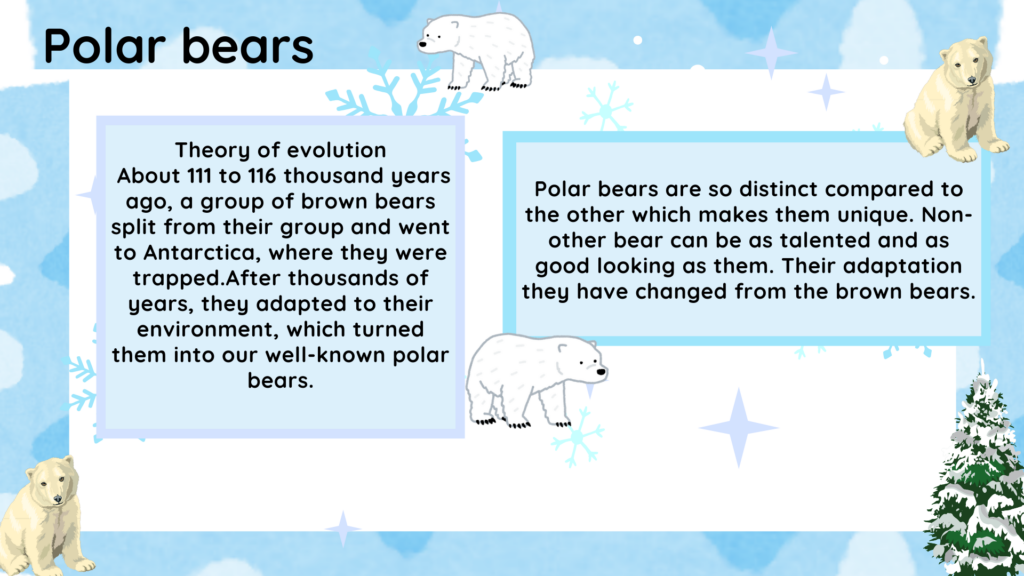 Polar bears

Theory of evolution
About 111 to 116 thousand years ago, a group of brown bears split from their group and went to Antarctica, where they were trapped.After thousands of years, they adapted to their environment, which turned them into our well-known polar bears.

Polar bears are so distinct compared to the other which makes them unique. Non-other bear can be as talented and as good looking as them. Their adaptation they have changed from the brown bears.